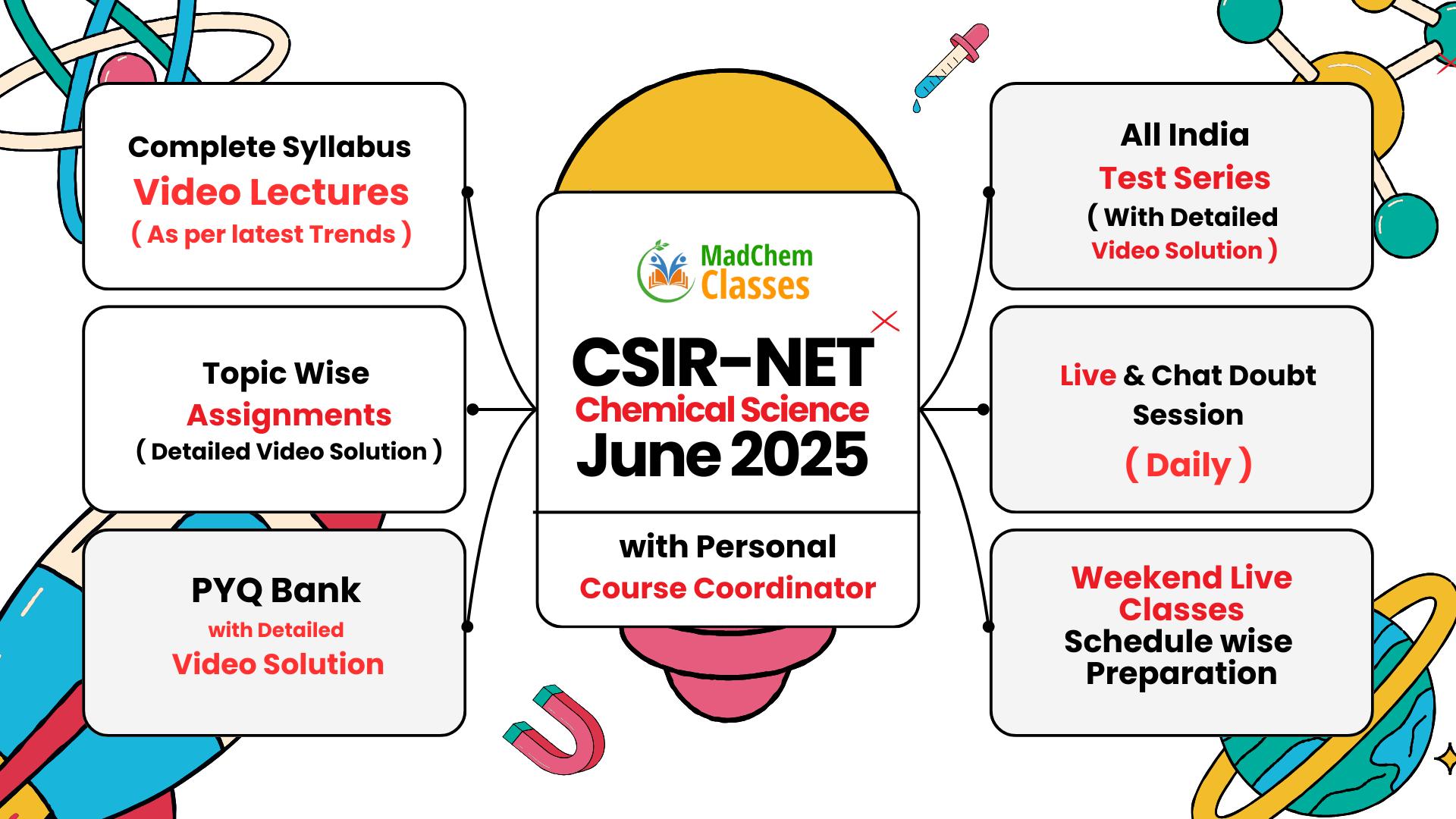 Complete Syllabus
Video Lectures
( As per latest Trends )

Topic Wise
Assignments
( Detailed Video Solution )

PYQ Bank
with Detailed
Video Solution

MadChem
Classes

CSIR-NET
Chemical Science
June 2025

with Personal
Course Coordinator

All India
Test Series
( With Detailed
Video Solution )

Live & Chat Doubt
Session
( Daily )

Weekend Live
Classes
Schedule wise
Preparation